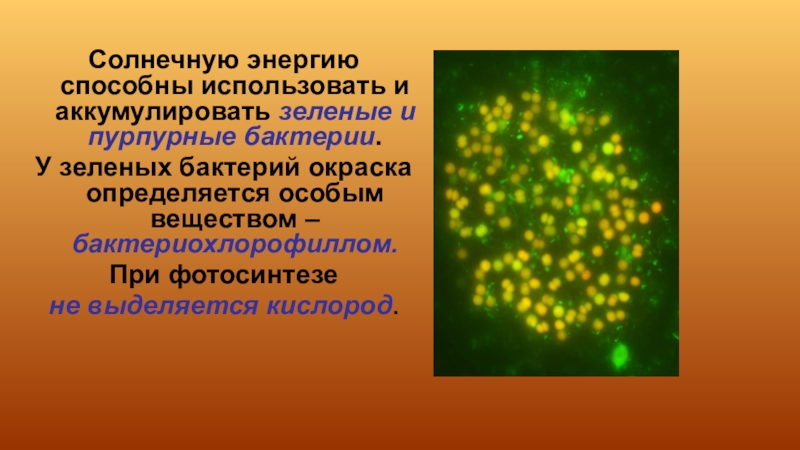 Солнечную энергию способны использовать и аккумулировать зеленые и пурпурные бактерии.

У зеленых бактерий окраска определяется особым веществом – бактериохлорофиллом.

При фотосинтезе не выделяется кислород.